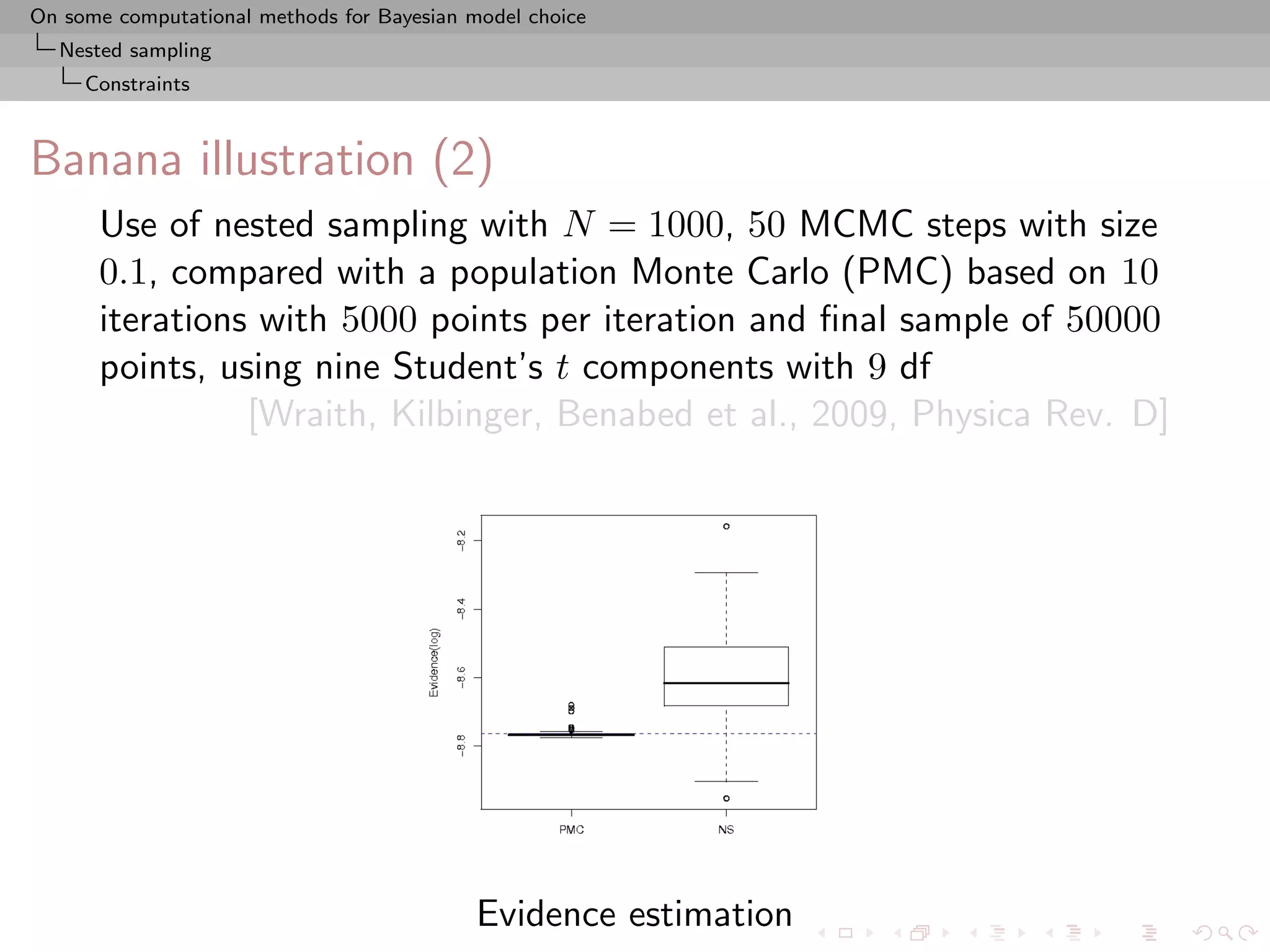 On some computational methods for Bayesian model choice
Nested sampling
Constraints

Banana illustration (2)

Use of nested sampling with $N = 1000$, $50$ MCMC steps with size $0.1$, compared with a population Monte Carlo (PMC) based on $10$ iterations with $5000$ points per iteration and final sample of $50000$ points, using nine Student's $t$ components with $9$ df

[Wraith, Kilbinger, Benabed et al., 2009, Physica Rev. D]

Evidence(log)
−8.2
−8.4
−8.6
−8.8
PMC
NS

Evidence estimation